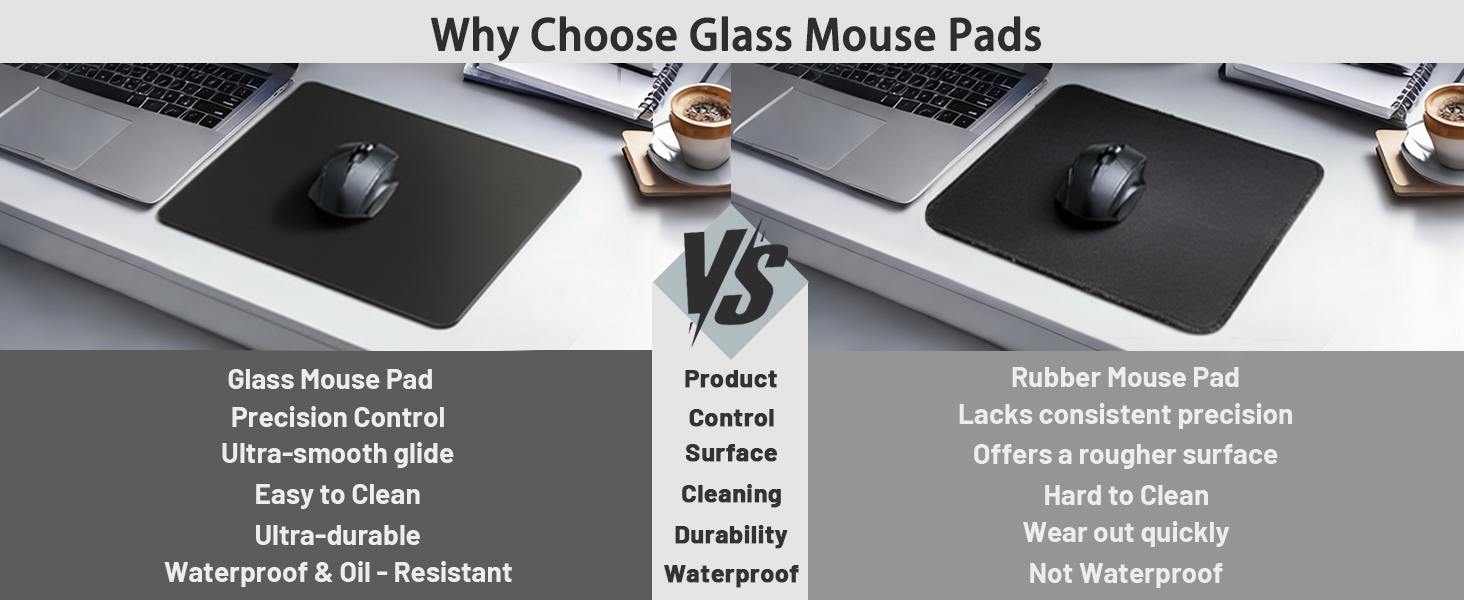 Why Choose Glass Mouse Pads

VS

Glass Mouse Pad
Precision Control
Ultra-smooth glide
Easy to Clean
Ultra-durable
Waterproof & Oil - Resistant

Product
Control
Surface
Cleaning
Durability
Waterproof

Rubber Mouse Pad
Lacks consistent precision
Offers a rougher surface
Hard to Clean
Wear out quickly
Not Waterproof